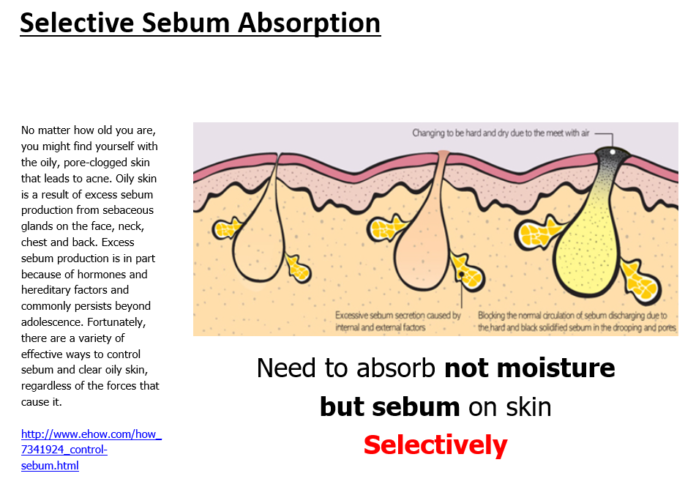 Selective Sebum Absorption

No matter how old you are, you might find yourself with the oily, pore-clogged skin that leads to acne. Oily skin is a result of excess sebum production from sebaceous glands on the face, neck, chest and back. Excess sebum production is in part because of hormones and hereditary factors and commonly persists beyond adolescence. Fortunately, there are a variety of effective ways to control sebum and clear oily skin, regardless of the forces that cause it.

http://www.ehow.com/how_7341924_control-sebum.html

Changing to be hard and dry due to the meet with air

Excessive sebum secretion caused by internal and external factors

Blocking the normal circulation of sebum discharging due to the hard and black solidified sebum in the drooping and pores

Need to absorb not moisture but sebum on skin Selectively